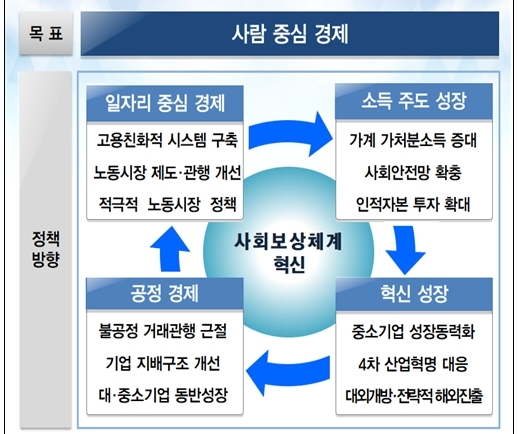 목 표

사람 중심 경제

정책 방향

일자리 중심 경제

고용친화적 시스템 구축

노동시장 제도·관행 개선

적극적 노동시장 정책

소득 주도 성장

가계 가처분소득 증대

사회안전망 확충

인적자본 투자 확대

사회보상체계 혁신

공정 경제

불공정 거래관행 근절

기업 지배구조 개선

대·중소기업 동반성장

혁신 성장

중소기업 성장동력화

4차 산업혁명 대응

대외개방·전략적 해외진출